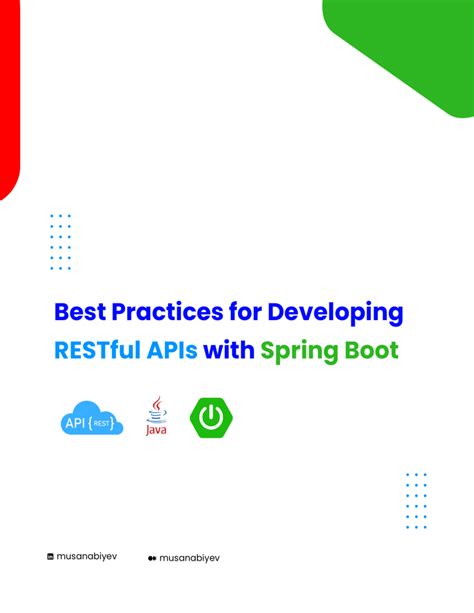 Best Practices for Developing RESTful APIs with Spring Boot

API {REST}

Java

musanabiyev

musanabiyev